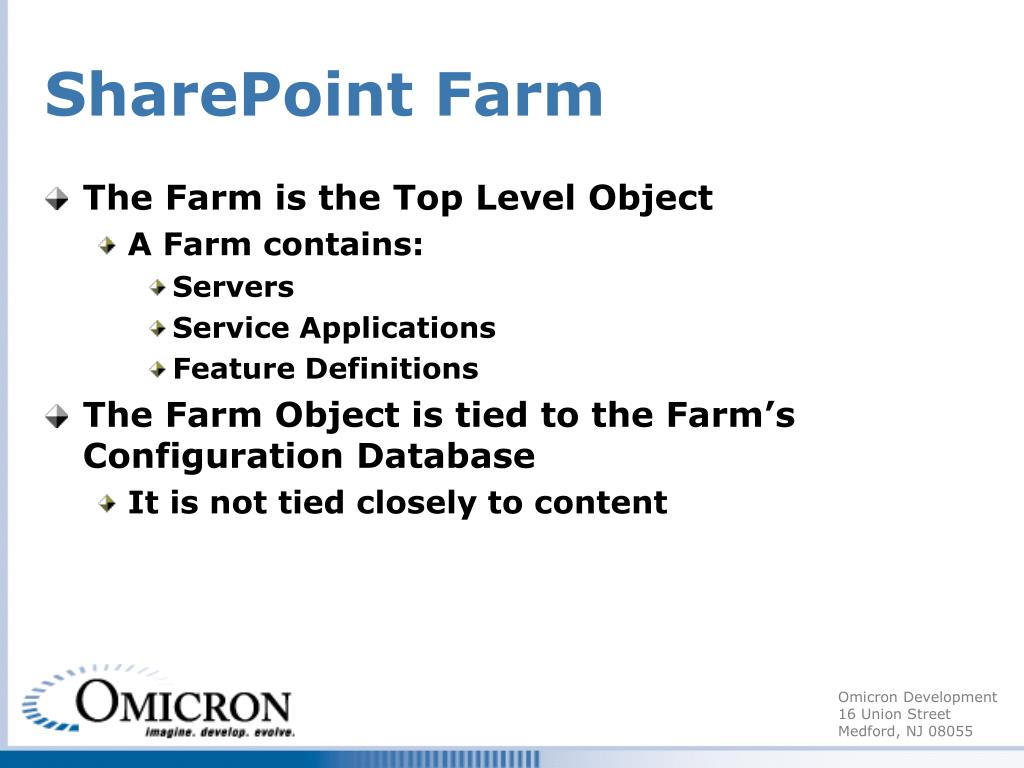 SharePoint Farm

The Farm is the Top Level Object

A Farm contains:

Servers

Service Applications

Feature Definitions

The Farm Object is tied to the Farm’s Configuration Database

It is not tied closely to content

OMICRON
imagine. develop. evolve.

Omicron Development
16 Union Street
Medford, NJ 08055